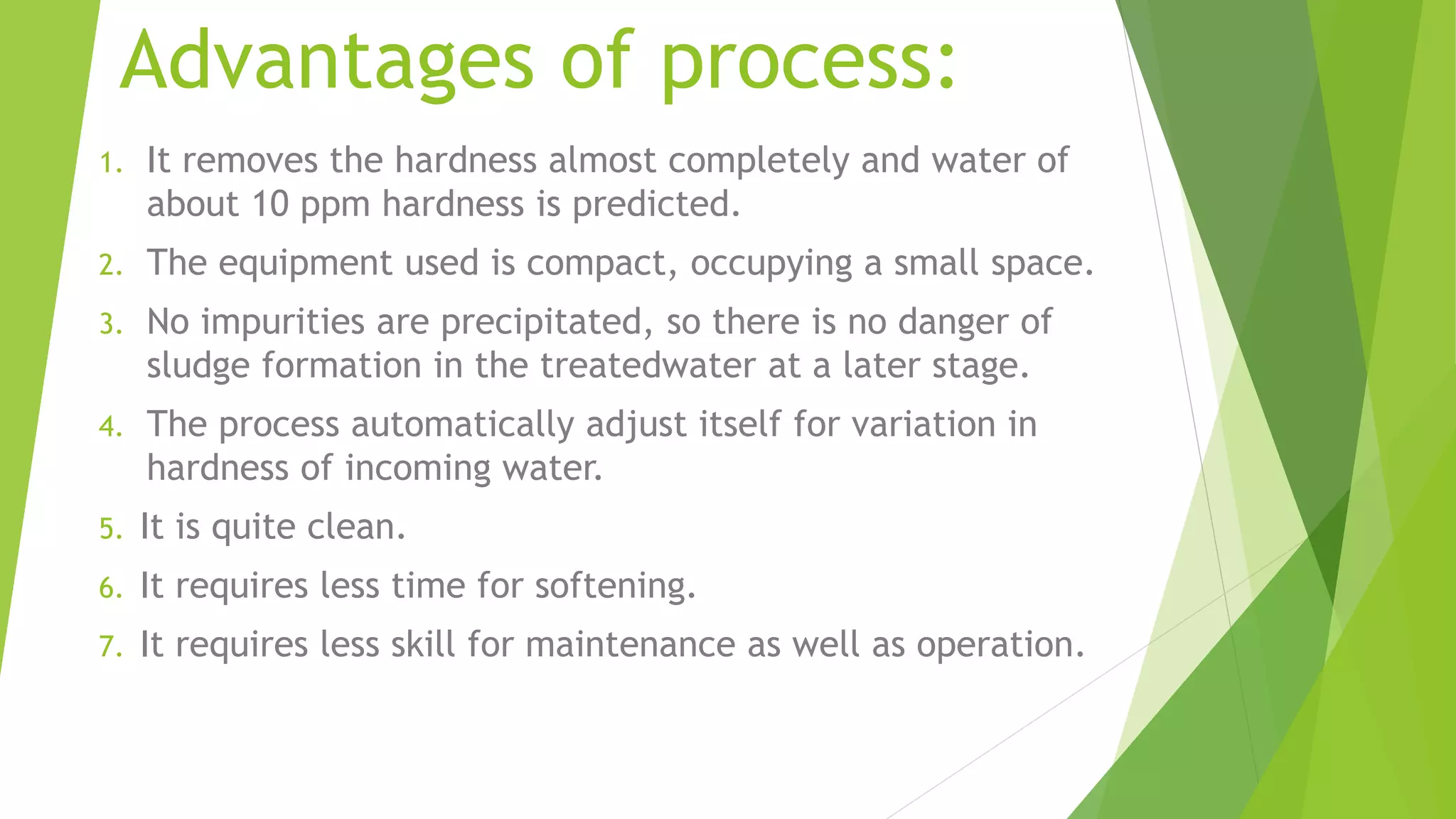 Advantages of process:

1. It removes the hardness almost completely and water of about 10 ppm hardness is predicted.
2. The equipment used is compact, occupying a small space.
3. No impurities are precipitated, so there is no danger of sludge formation in the treatedwater at a later stage.
4. The process automatically adjust itself for variation in hardness of incoming water.
5. It is quite clean.
6. It requires less time for softening.
7. It requires less skill for maintenance as well as operation.